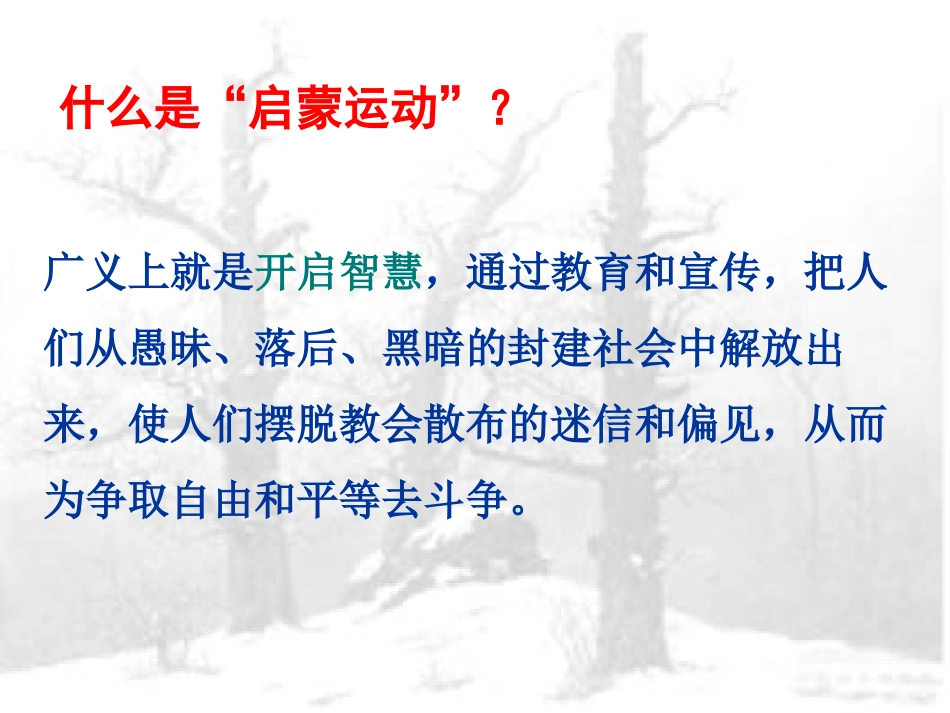 什么是“启蒙运动”？

广义上就是开启智慧，通过教育和宣传，把人们从愚昧、落后、黑暗的封建社会中解放出来，使人们摆脱教会散布的迷信和偏见，从而为争取自由和平等去斗争。